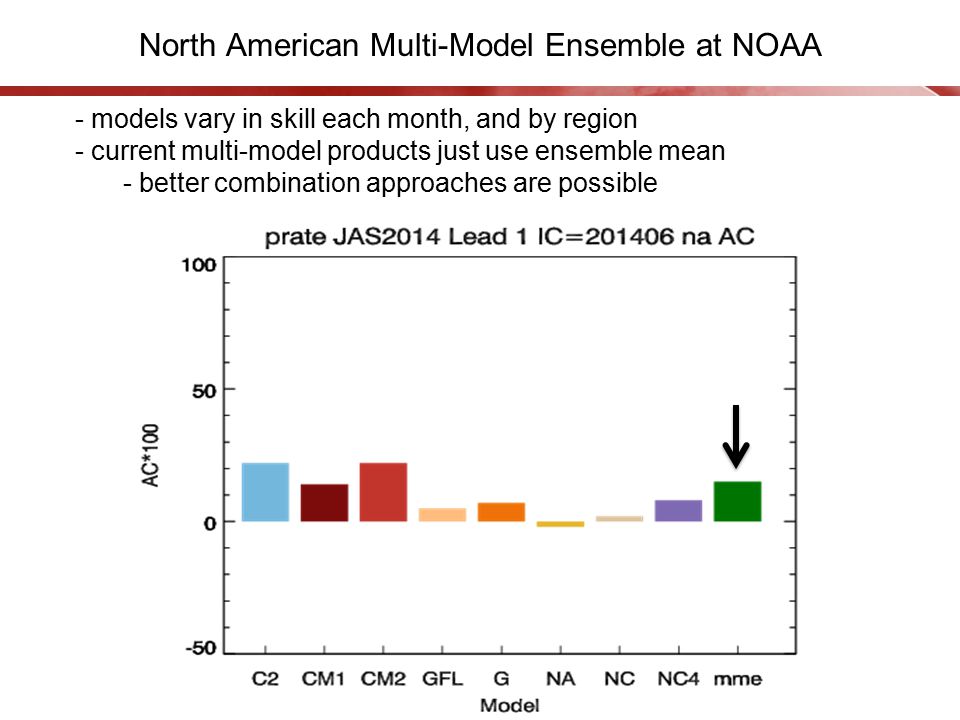 North American Multi-Model Ensemble at NOAA

- models vary in skill each month, and by region
- current multi-model products just use ensemble mean
- better combination approaches are possible

prate JAS2014 Lead 1 IC=201406 na AC

100
50
0
-50

AC*100

C2 CM1 CM2 GFL G NA NC NC4 mme
Model